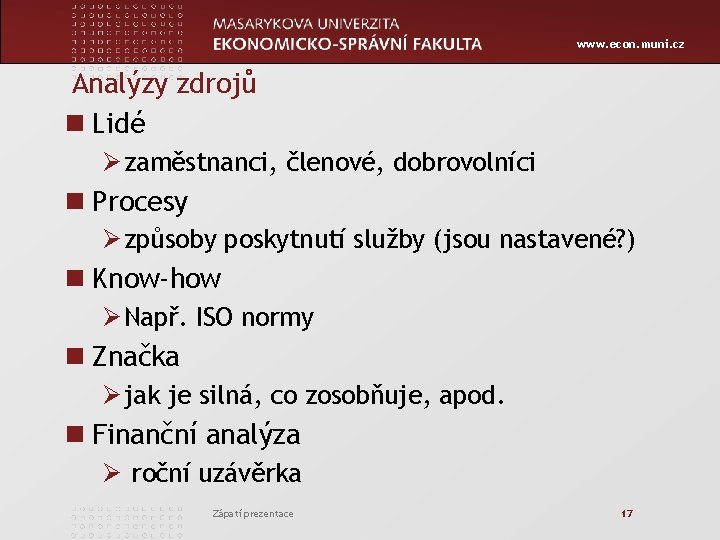 MASARYKOVA UNIVERZITA
EKONOMICKO-SPRÁVNÍ FAKULTA
www.econ.muni.cz

Analýzy zdrojů

Lidé
zaměstnanci, členové, dobrovolníci

Procesy
způsoby poskytnutí služby (jsou nastavené?)

Know-how
Např. ISO normy

Značka
jak je silná, co zosobňuje, apod.

Finanční analýza
roční uzávěrka

Zápatí prezentace
17